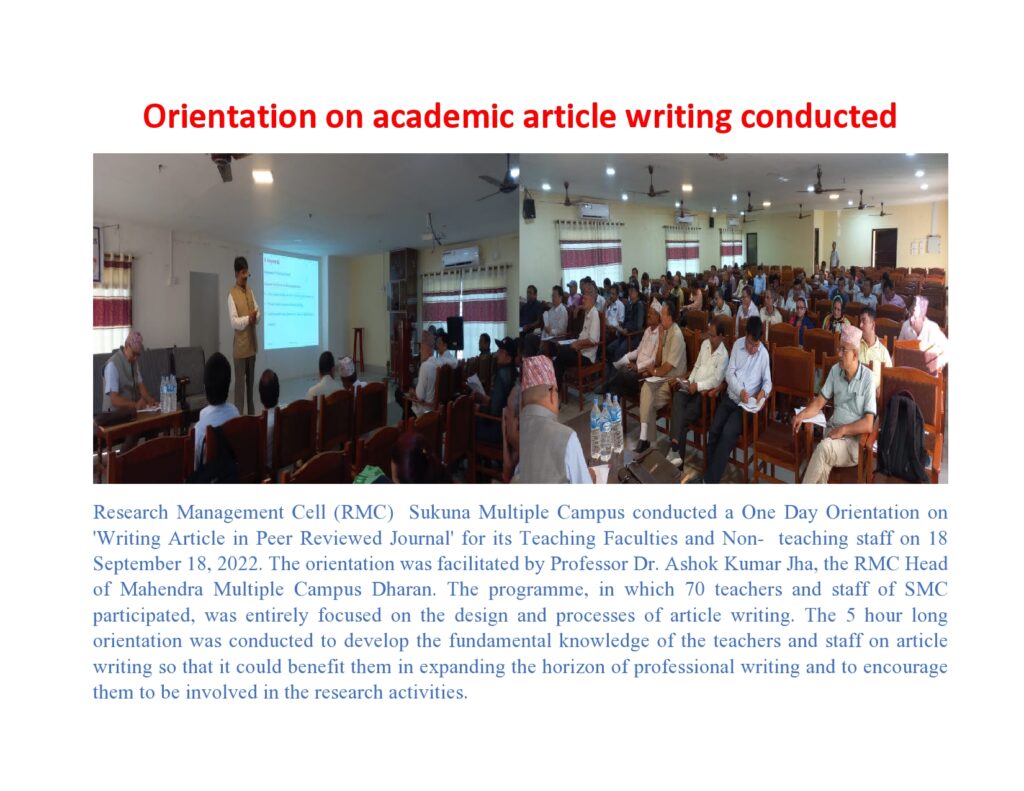 Orientation on academic article writing conducted

Research Management Cell (RMC) Sukuna Multiple Campus conducted a One Day Orientation on 'Writing Article in Peer Reviewed Journal' for its Teaching Faculties and Non- teaching staff on 18 September 18, 2022. The orientation was facilitated by Professor Dr. Ashok Kumar Jha, the RMC Head of Mahendra Multiple Campus Dharan. The programme, in which 70 teachers and staff of SMC participated, was entirely focused on the design and processes of article writing. The 5 hour long orientation was conducted to develop the fundamental knowledge of the teachers and staff on article writing so that it could benefit them in expanding the horizon of professional writing and to encourage them to be involved in the research activities.